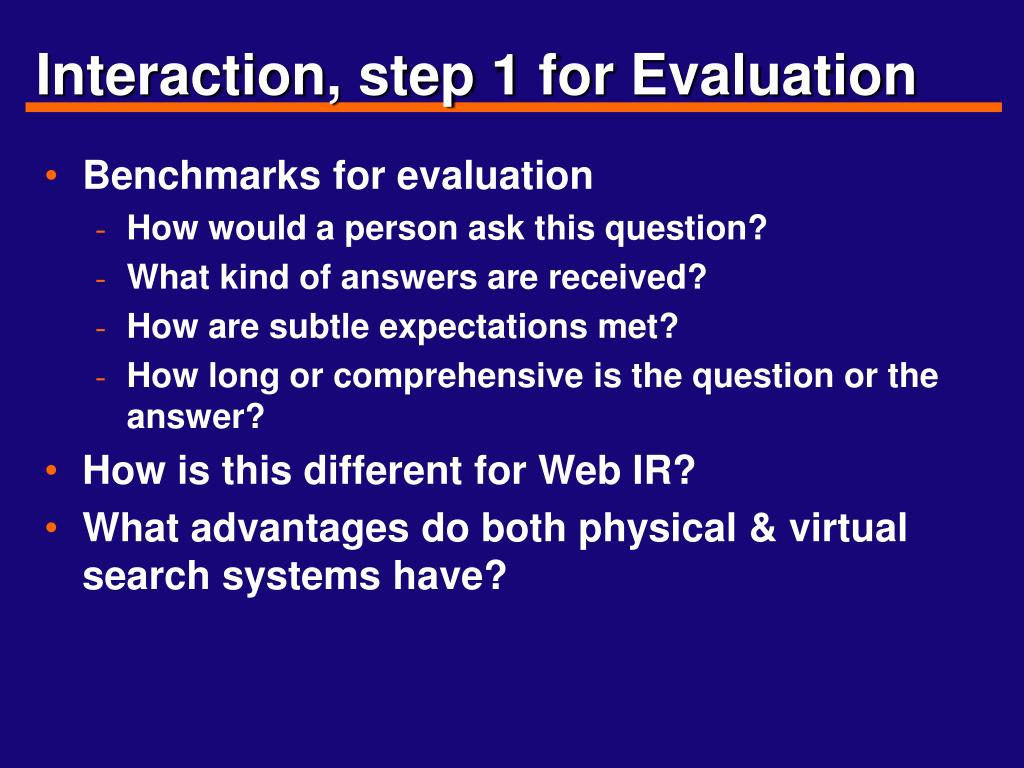 Interaction, step 1 for Evaluation

• Benchmarks for evaluation
- How would a person ask this question?
- What kind of answers are received?
- How are subtle expectations met?
- How long or comprehensive is the question or the answer?
• How is this different for Web IR?
• What advantages do both physical & virtual search systems have?